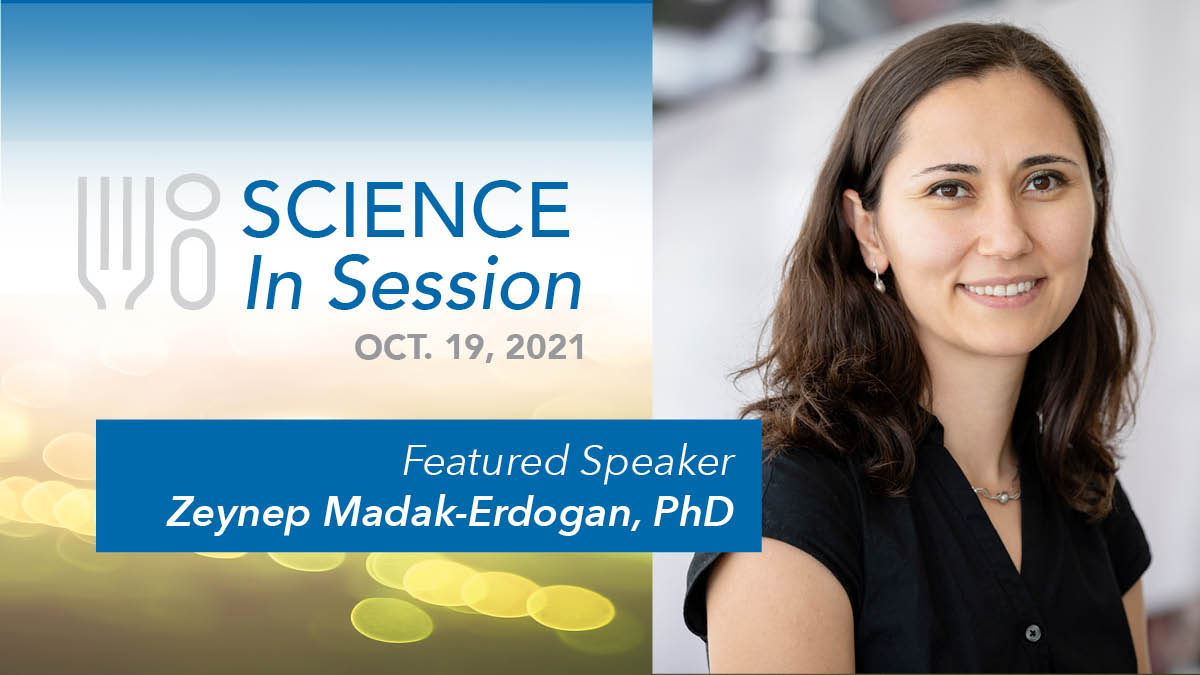 SCIENCE
In Session

OCT. 19, 2021

Featured Speaker
Zeynep Madak-Erdogan, PhD